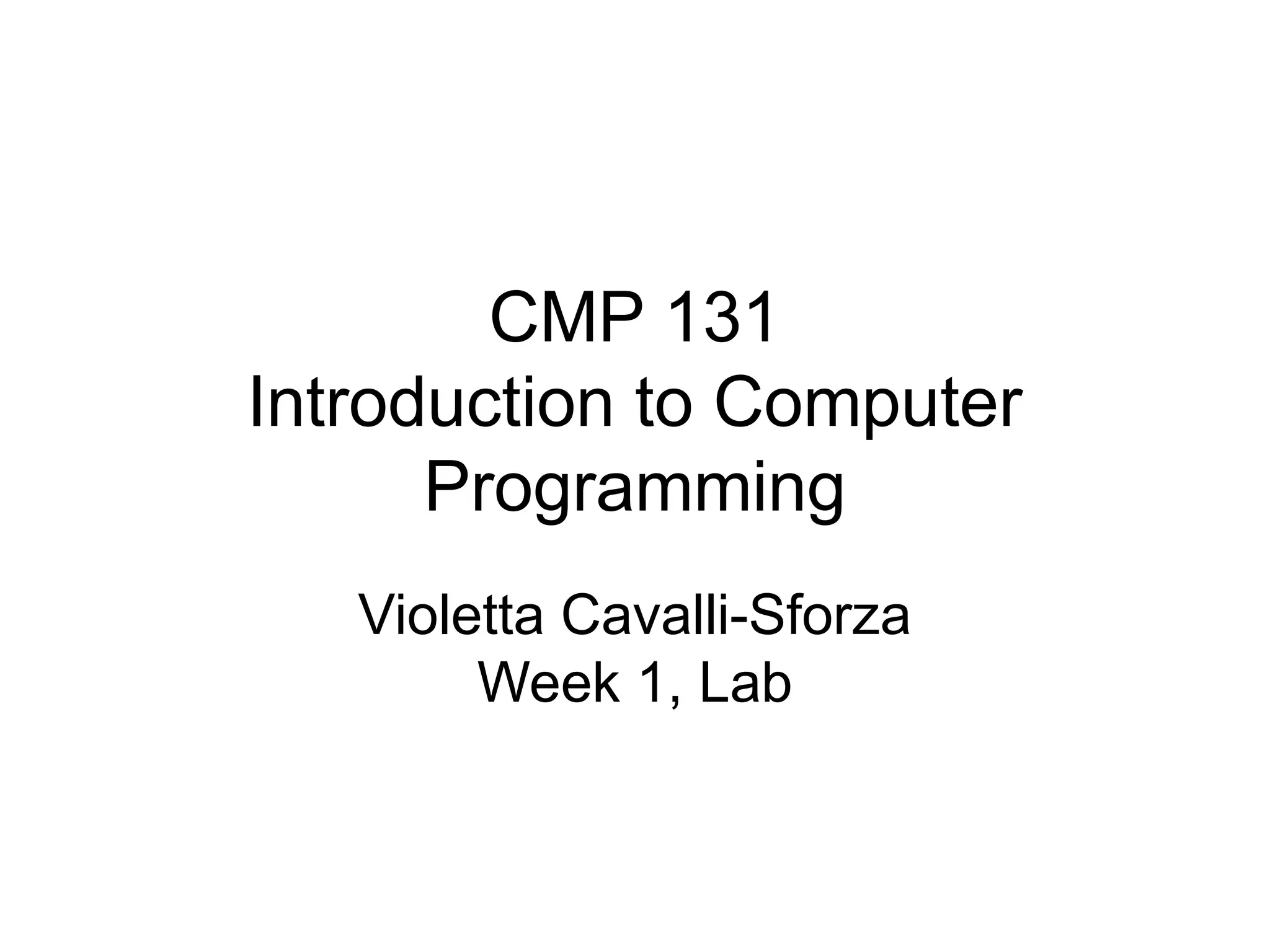 CMP 131
Introduction to Computer Programming

Violetta Cavalli-Sforza
Week 1, Lab